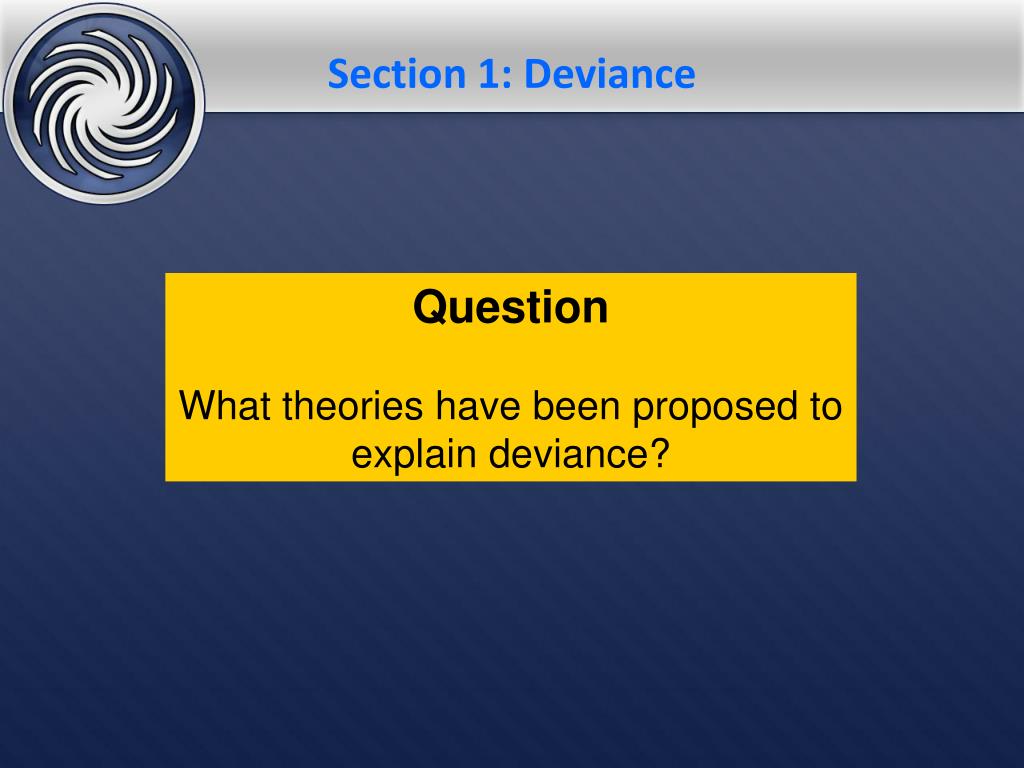 Section 1: Deviance

Question

What theories have been proposed to explain deviance?